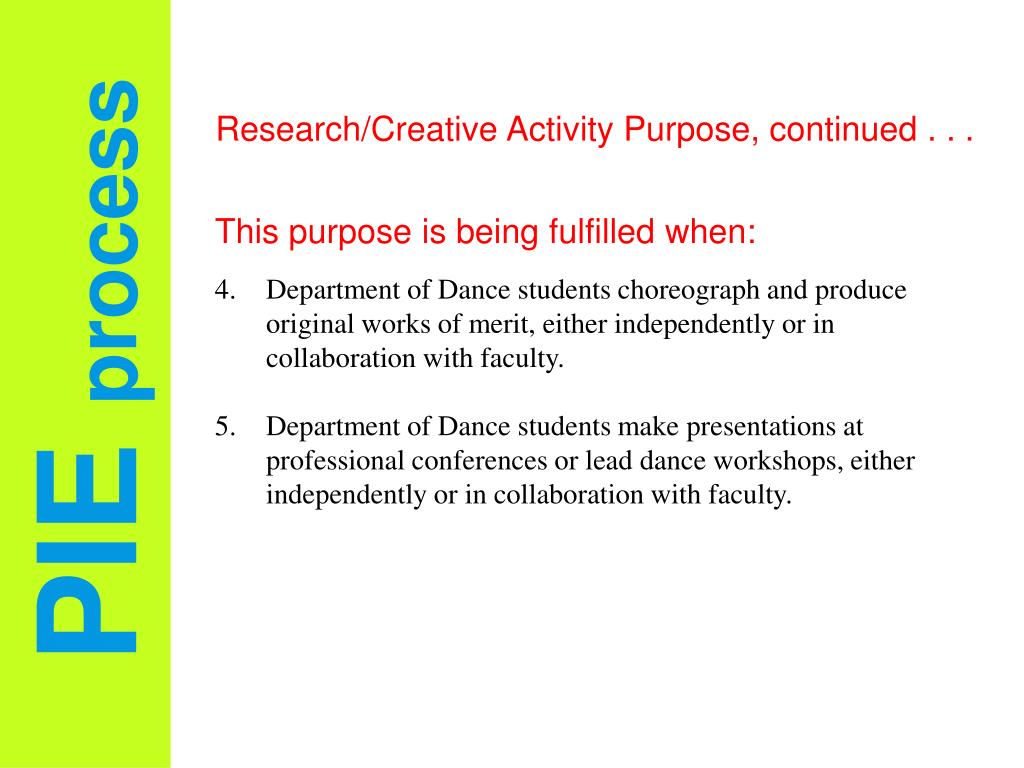 PIE process

Research/Creative Activity Purpose, continued . . .

This purpose is being fulfilled when:

4. Department of Dance students choreograph and produce original works of merit, either independently or in collaboration with faculty.

5. Department of Dance students make presentations at professional conferences or lead dance workshops, either independently or in collaboration with faculty.